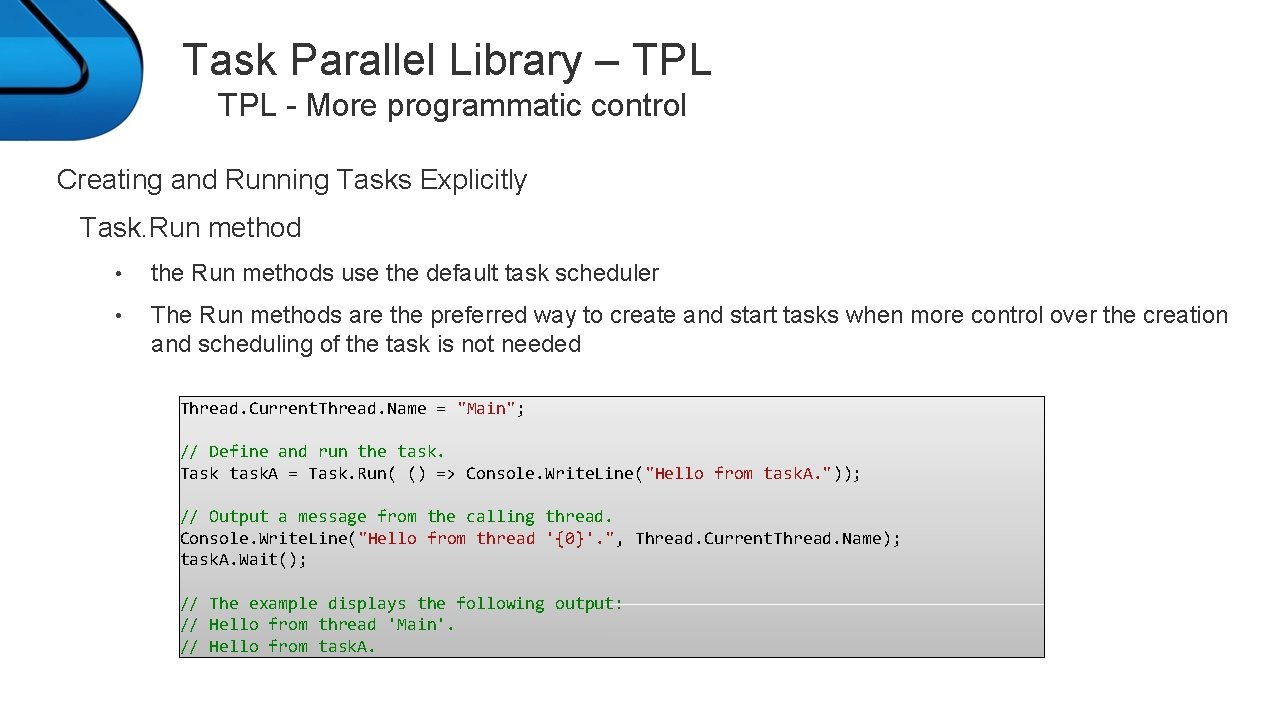 Task Parallel Library – TPL
TPL - More programmatic control

Creating and Running Tasks Explicitly

Task.Run method

• the Run methods use the default task scheduler

• The Run methods are the preferred way to create and start tasks when more control over the creation and scheduling of the task is not needed

Thread.CurrentThread.Name = "Main";

// Define and run the task.
Task taskA = Task.Run( () => Console.WriteLine("Hello from taskA."));

// Output a message from the calling thread.
Console.WriteLine("Hello from thread '{0}'.", Thread.CurrentThread.Name);
taskA.Wait();

// The example displays the following output:
// Hello from thread 'Main'.
// Hello from taskA.